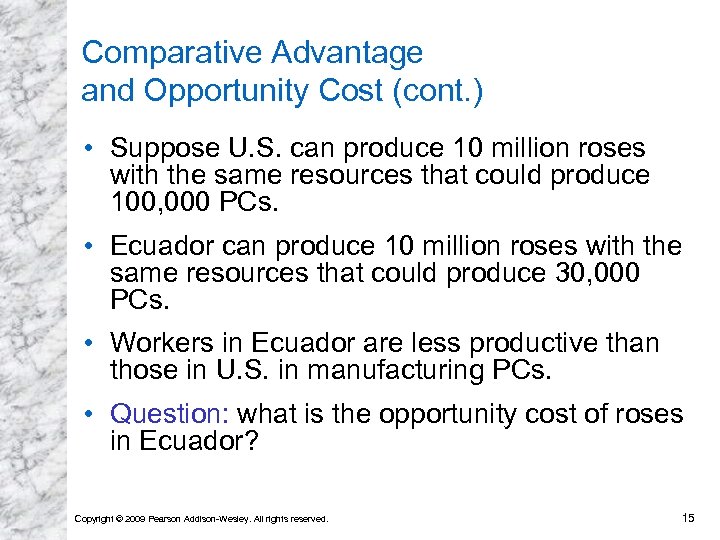 Comparative Advantage and Opportunity Cost (cont.)

• Suppose U.S. can produce 10 million roses with the same resources that could produce 100,000 PCs.

• Ecuador can produce 10 million roses with the same resources that could produce 30,000 PCs.

• Workers in Ecuador are less productive than those in U.S. in manufacturing PCs.

• Question: what is the opportunity cost of roses in Ecuador?

Copyright © 2009 Pearson Addison-Wesley. All rights reserved.

15